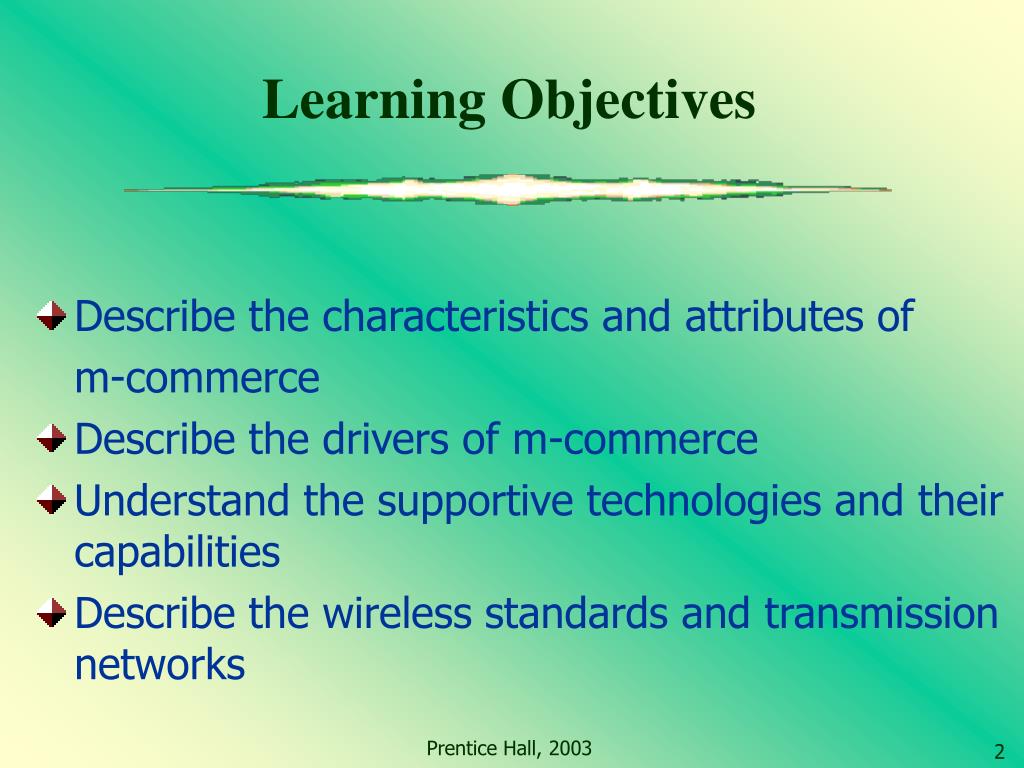 Learning Objectives

Describe the characteristics and attributes of m-commerce

Describe the drivers of m-commerce

Understand the supportive technologies and their capabilities

Describe the wireless standards and transmission networks

Prentice Hall, 2003

2